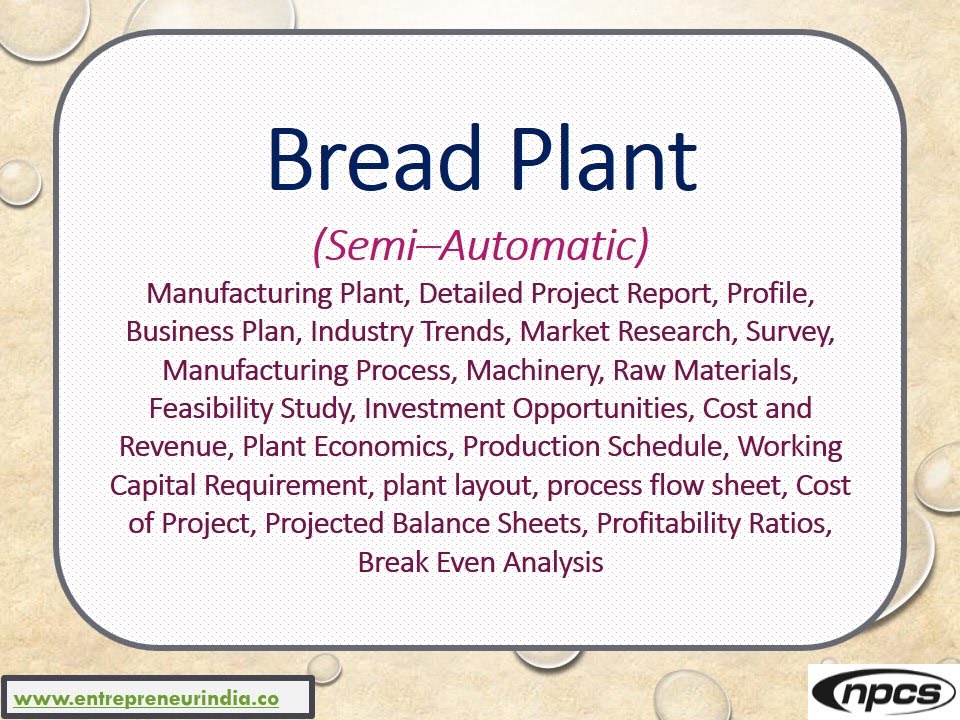 Bread Plant

(Semi–Automatic)

Manufacturing Plant, Detailed Project Report, Profile, Business Plan, Industry Trends, Market Research, Survey, Manufacturing Process, Machinery, Raw Materials, Feasibility Study, Investment Opportunities, Cost and Revenue, Plant Economics, Production Schedule, Working Capital Requirement, plant layout, process flow sheet, Cost of Project, Projected Balance Sheets, Profitability Ratios, Break Even Analysis

www.entrepreneurindia.co

npcs